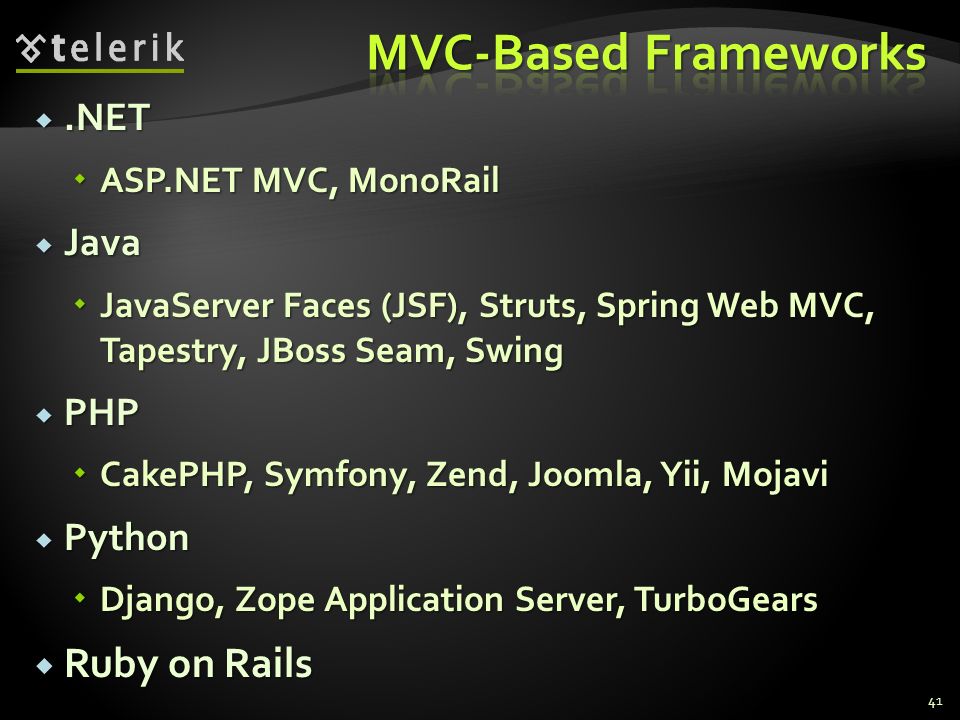 telerik

MVC-Based Frameworks

.NET

ASP.NET MVC, MonoRail

Java

JavaServer Faces (JSF), Struts, Spring Web MVC, Tapestry, JBoss Seam, Swing

PHP

CakePHP, Symfony, Zend, Joomla, Yii, Mojavi

Python

Django, Zope Application Server, TurboGears

Ruby on Rails

41